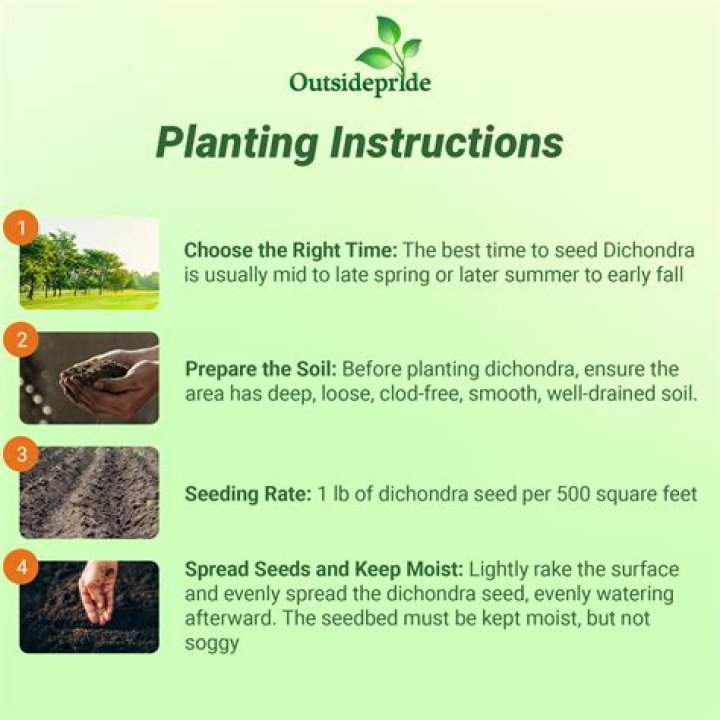 Outsidepride

Planting Instructions

1

Choose the Right Time: The best time to seed Dichondra is usually mid to late spring or later summer to early fall

2

Prepare the Soil: Before planting dichondra, ensure the area has deep, loose, clod-free, smooth, well-drained soil.

3

Seeding Rate: 1 lb of dichondra seed per 500 square feet

4

Spread Seeds and Keep Moist: Lightly rake the surface and evenly spread the dichondra seed, evenly watering afterward. The seedbed must be kept moist, but not soggy